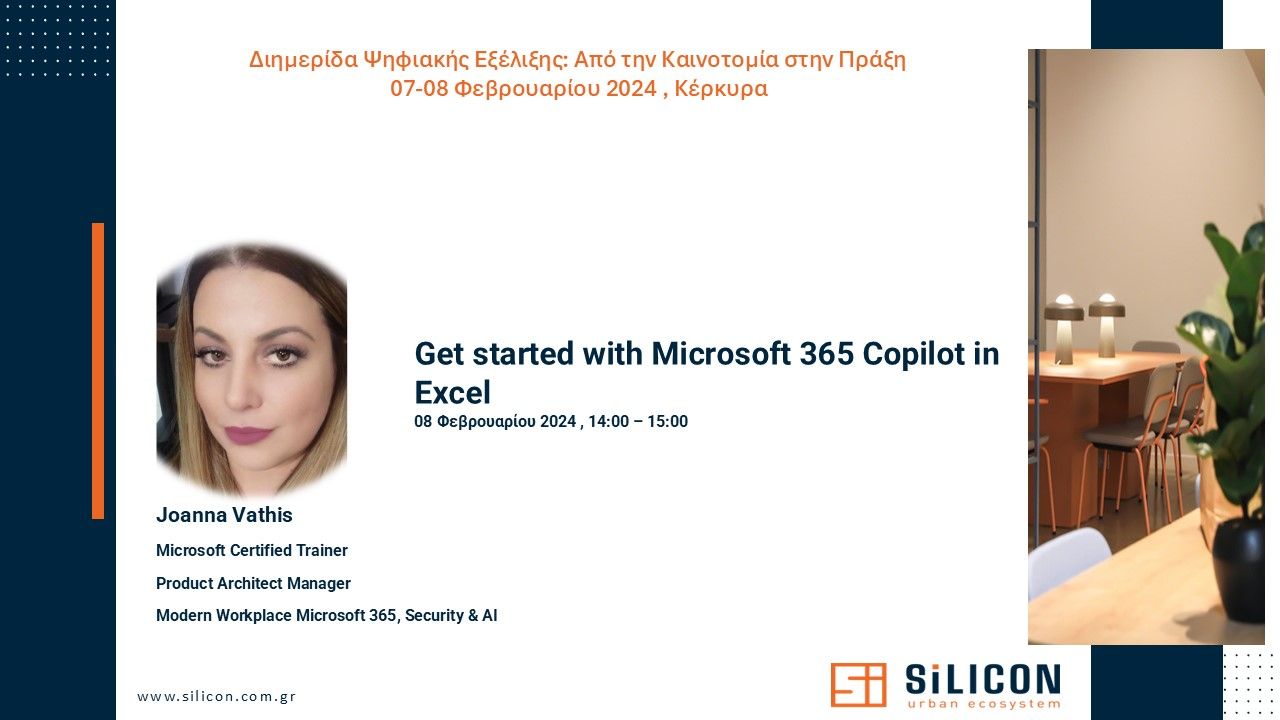 Διημερίδα Ψηφιακής Εξέλιξης: Από την Καινοτομία στην Πράξη
07-08 Φεβρουαρίου 2024 , Κέρκυρα

Get started with Microsoft 365 Copilot in Excel
08 Φεβρουαρίου 2024 , 14:00 – 15:00

Joanna Vathis
Microsoft Certified Trainer
Product Architect Manager
Modern Workplace Microsoft 365, Security & AI

www.silicon.com.gr

SiLICON
urban ecosystem